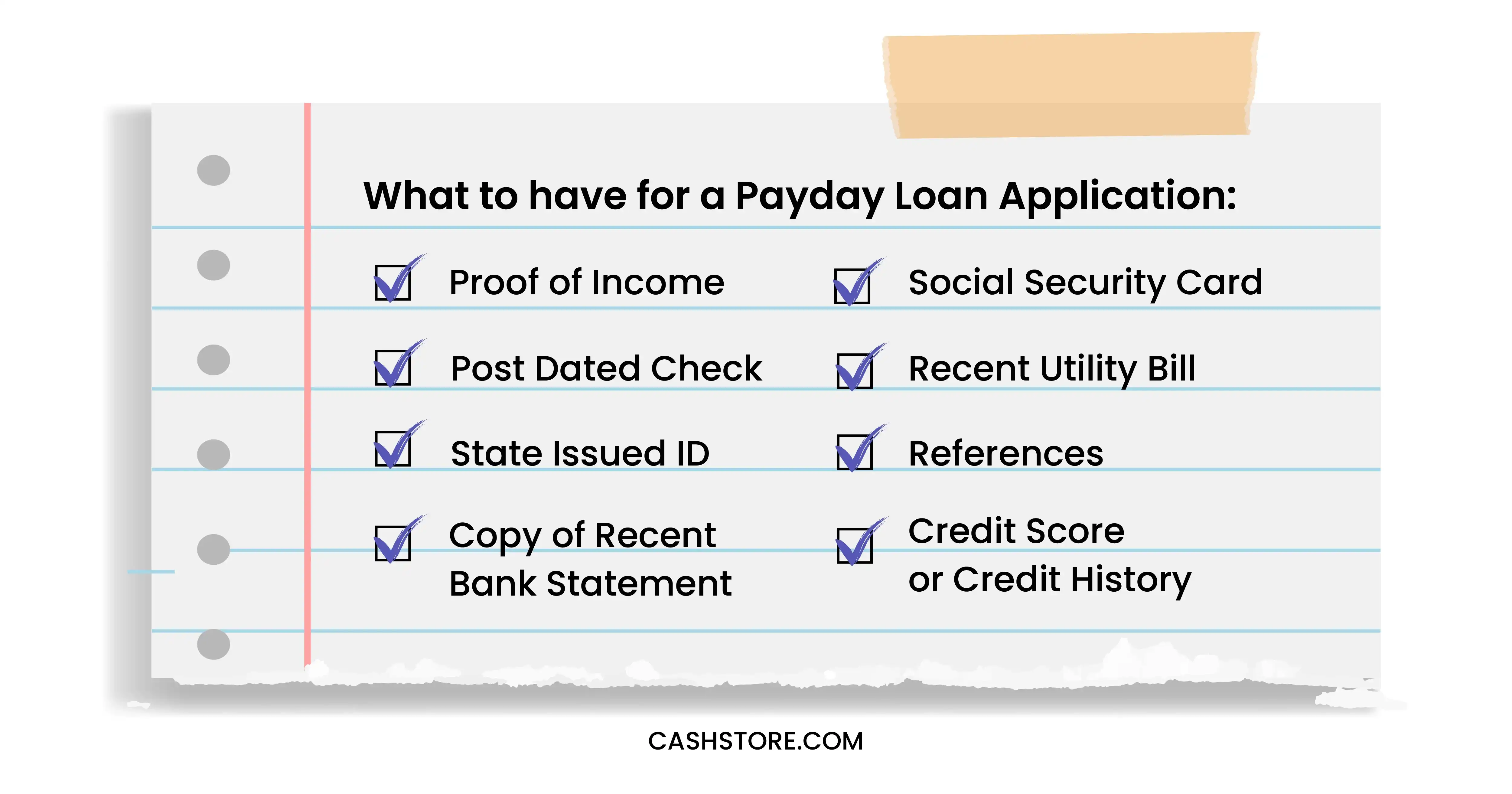 What to have for a Payday Loan Application:

Proof of Income

Post Dated Check

State Issued ID

Copy of Recent Bank Statement

Social Security Card

Recent Utility Bill

References

Credit Score or Credit History

CASHSTORE.COM